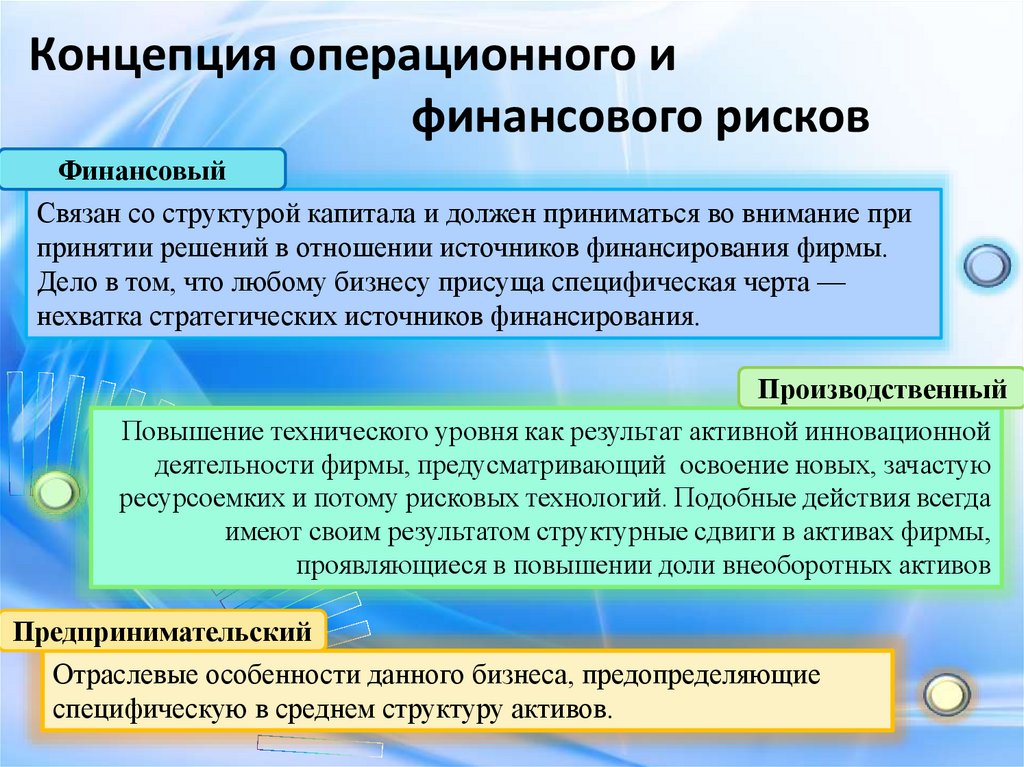 Концепция операционного и финансового рисков

Финансовый

Связан со структурой капитала и должен приниматься во внимание при принятии решений в отношении источников финансирования фирмы. Дело в том, что любому бизнесу присуща специфическая черта — нехватка стратегических источников финансирования.

Производственный

Повышение технического уровня как результат активной инновационной деятельности фирмы, предусматривающий освоение новых, зачастую ресурсоемких и потому рисковых технологий. Подобные действия всегда имеют своим результатом структурные сдвиги в активах фирмы, проявляющиеся в повышении доли внеоборотных активов

Предпринимательский

Отраслевые особенности данного бизнеса, предопределяющие специфическую в среднем структуру активов.